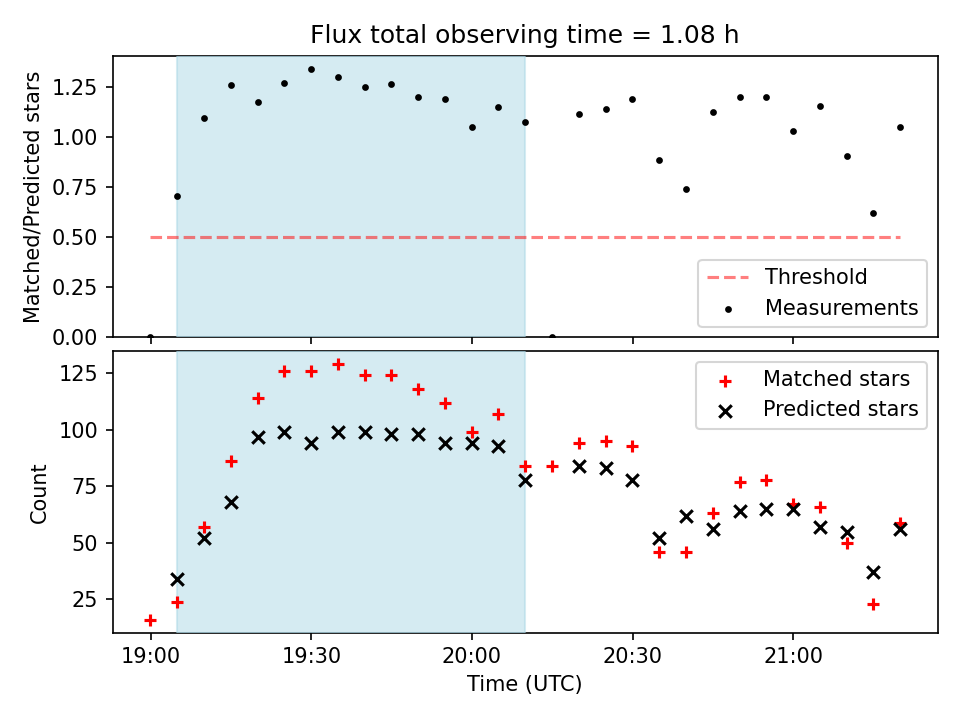 Flux total observing time = 1.08 h

Matched/Predicted stars

1.25
1.00
0.75
0.50
0.25
0.00

Threshold
Measurements

Count

125
100
75
50
25

Matched stars
Predicted stars

19:00
19:30
20:00
20:30
21:00

Time (UTC)